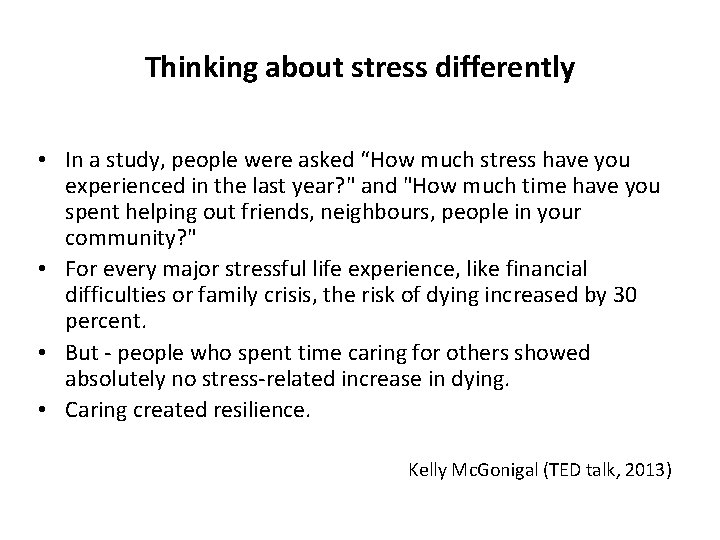 Thinking about stress differently

• In a study, people were asked “How much stress have you experienced in the last year?" and "How much time have you spent helping out friends, neighbours, people in your community?"
• For every major stressful life experience, like financial difficulties or family crisis, the risk of dying increased by 30 percent.
• But - people who spent time caring for others showed absolutely no stress-related increase in dying.
• Caring created resilience.

Kelly McGonigal (TED talk, 2013)